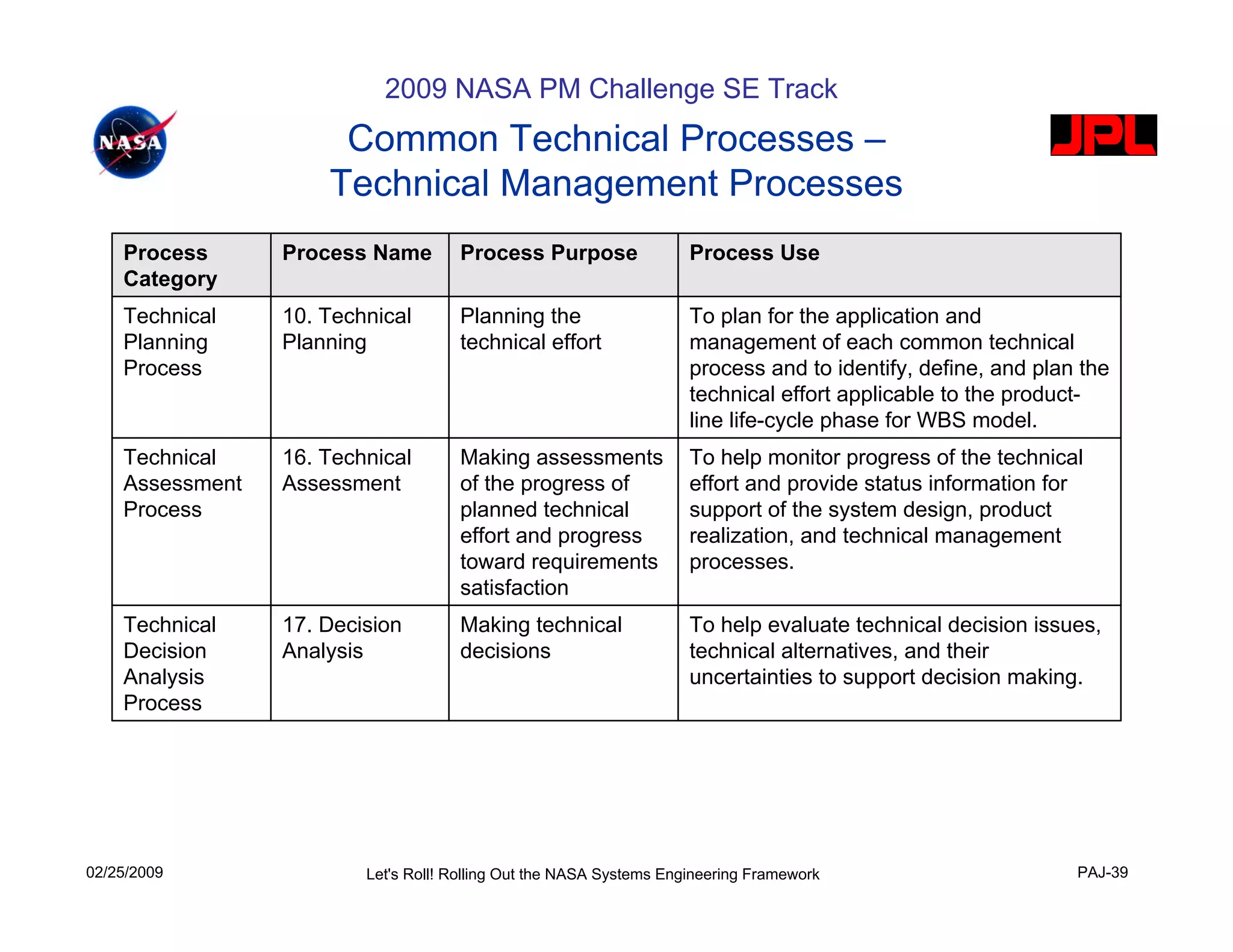 2009 NASA PM Challenge SE Track

NASA

Common Technical Processes – Technical Management Processes

JPL

| Process Category | Process Name | Process Purpose | Process Use |
|---|---|---|---|
| Technical Planning Process | 10. Technical Planning | Planning the technical effort | To plan for the application and management of each common technical process and to identify, define, and plan the technical effort applicable to the product-line life-cycle phase for WBS model. |
| Technical Assessment Process | 16. Technical Assessment | Making assessments of the progress of planned technical effort and progress toward requirements satisfaction | To help monitor progress of the technical effort and provide status information for support of the system design, product realization, and technical management processes. |
| Technical Decision Analysis Process | 17. Decision Analysis | Making technical decisions | To help evaluate technical decision issues, technical alternatives, and their uncertainties to support decision making. |

02/25/2009

Let's Roll! Rolling Out the NASA Systems Engineering Framework

PAJ-39